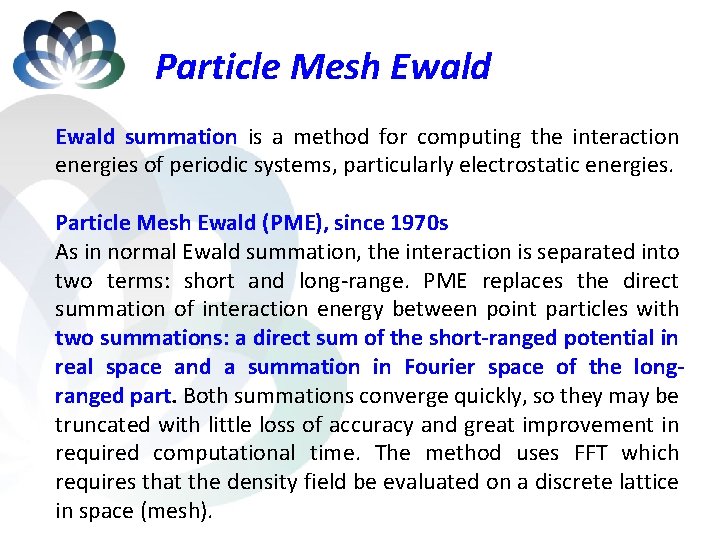 Particle Mesh Ewald

Ewald summation is a method for computing the interaction energies of periodic systems, particularly electrostatic energies.

Particle Mesh Ewald (PME), since 1970s
As in normal Ewald summation, the interaction is separated into two terms: short and long-range. PME replaces the direct summation of interaction energy between point particles with two summations: a direct sum of the short-ranged potential in real space and a summation in Fourier space of the long-ranged part. Both summations converge quickly, so they may be truncated with little loss of accuracy and great improvement in required computational time. The method uses FFT which requires that the density field be evaluated on a discrete lattice in space (mesh).